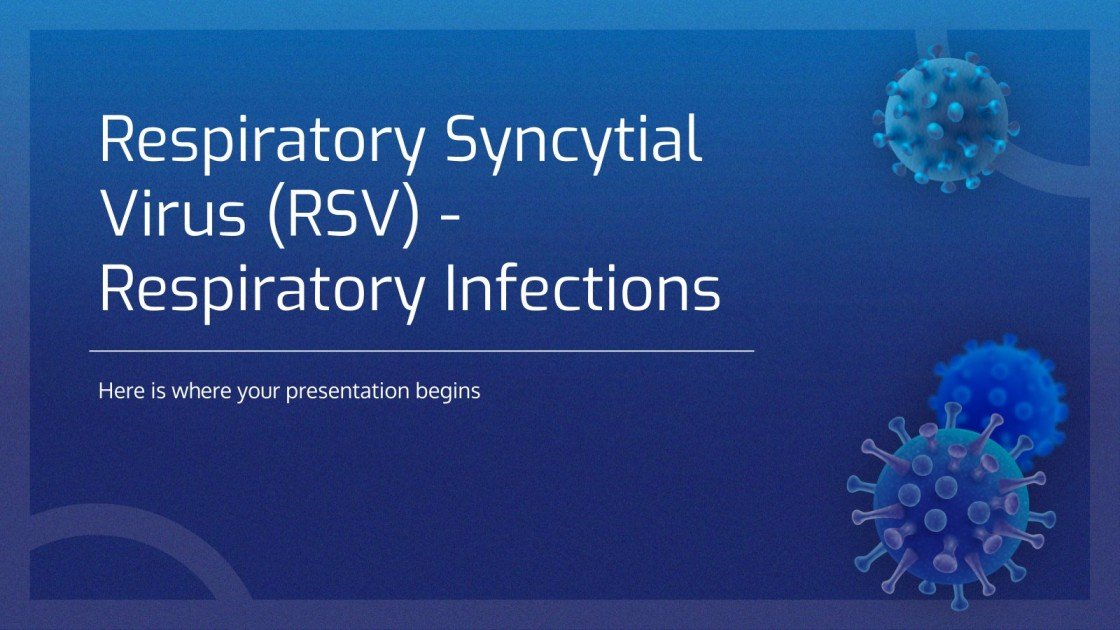 Respiratory Syncytial Virus (RSV) - Respiratory Infections

Here is where your presentation begins